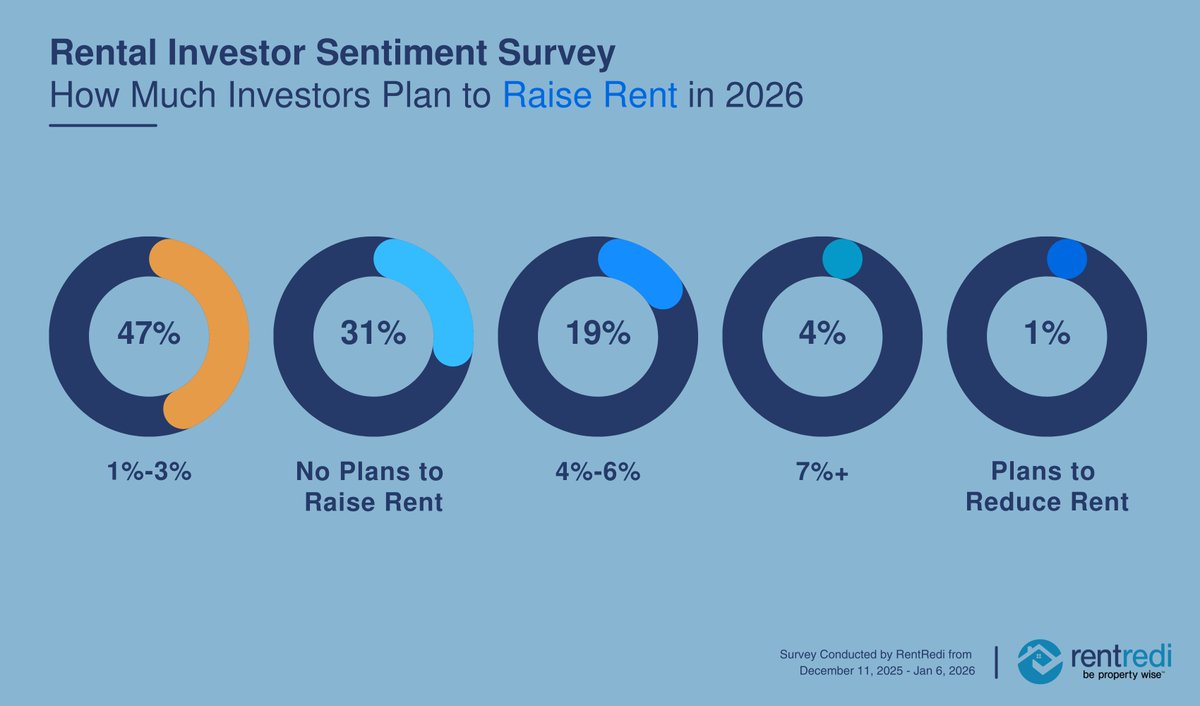 Rental Investor Sentiment Survey
How Much Investors Plan to Raise Rent in 2026

47%
1%-3%

31%
No Plans to Raise Rent

19%
4%-6%

4%
7%+

1%
Plans to Reduce Rent

Survey Conducted by RentRedi from December 11, 2025 - Jan 6, 2026

rentredi
be property wise™